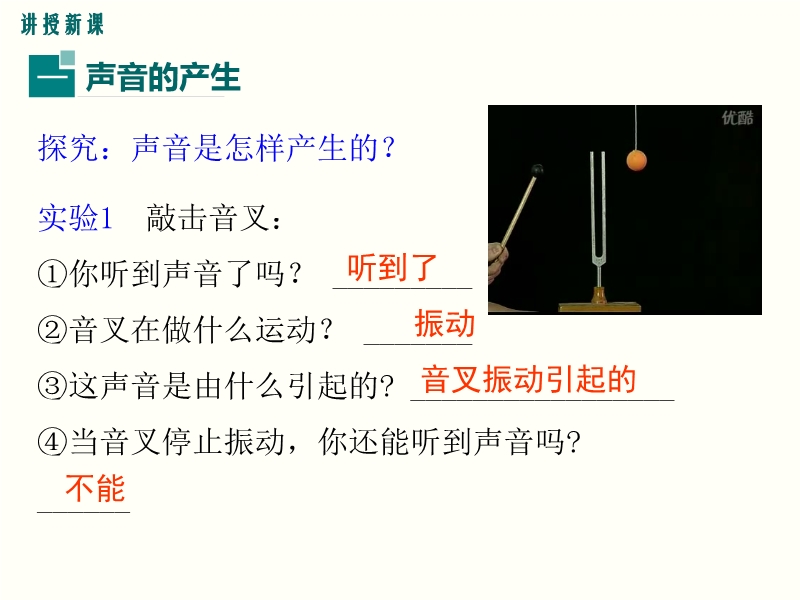 讲授新课

一 声音的产生

探究：声音是怎样产生的？

优酷

实验1 敲击音叉：

①你听到声音了吗？ 听到了

②音叉在做什么运动？ 振动

③这声音是由什么引起的? 音叉振动引起的

④当音叉停止振动，你还能听到声音吗?

不能